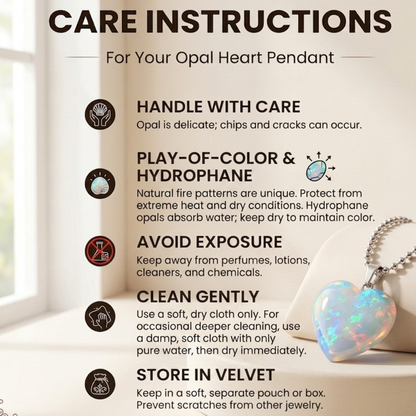 CARE INSTRUCTIONS

For Your Opal Heart Pendant

HANDLE WITH CARE
Opal is delicate; chips and cracks can occur.

PLAY-OF-COLOR & HYDROPHANE
Natural fire patterns are unique. Protect from extreme heat and dry conditions. Hydrophane opals absorb water; keep dry to maintain color.

AVOID EXPOSURE
Keep away from perfumes, lotions, cleaners, and chemicals.

CLEAN GENTLY
Use a soft, dry cloth only. For occasional deeper cleaning, use a damp, soft cloth with only pure water, then dry immediately.

STORE IN VELVET
Keep in a soft, separate pouch or box. Prevent scratches from other jewelry.